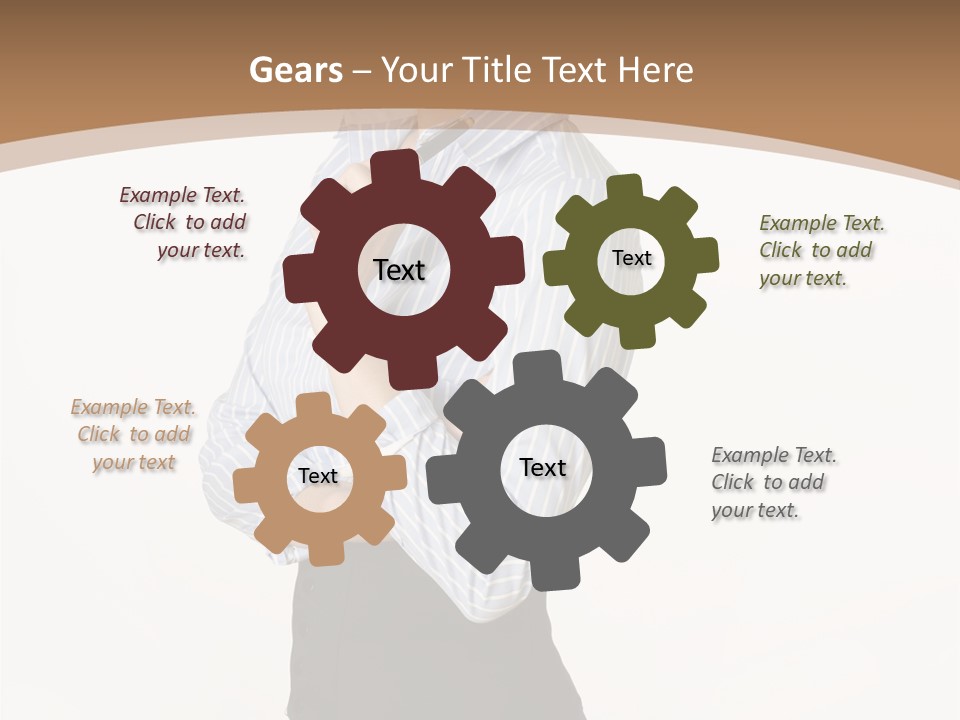 Gears – Your Title Text Here

Example Text. Click to add your text.

Text

Text

Example Text. Click to add your text.

Example Text. Click to add your text

Text

Text

Example Text. Click to add your text.